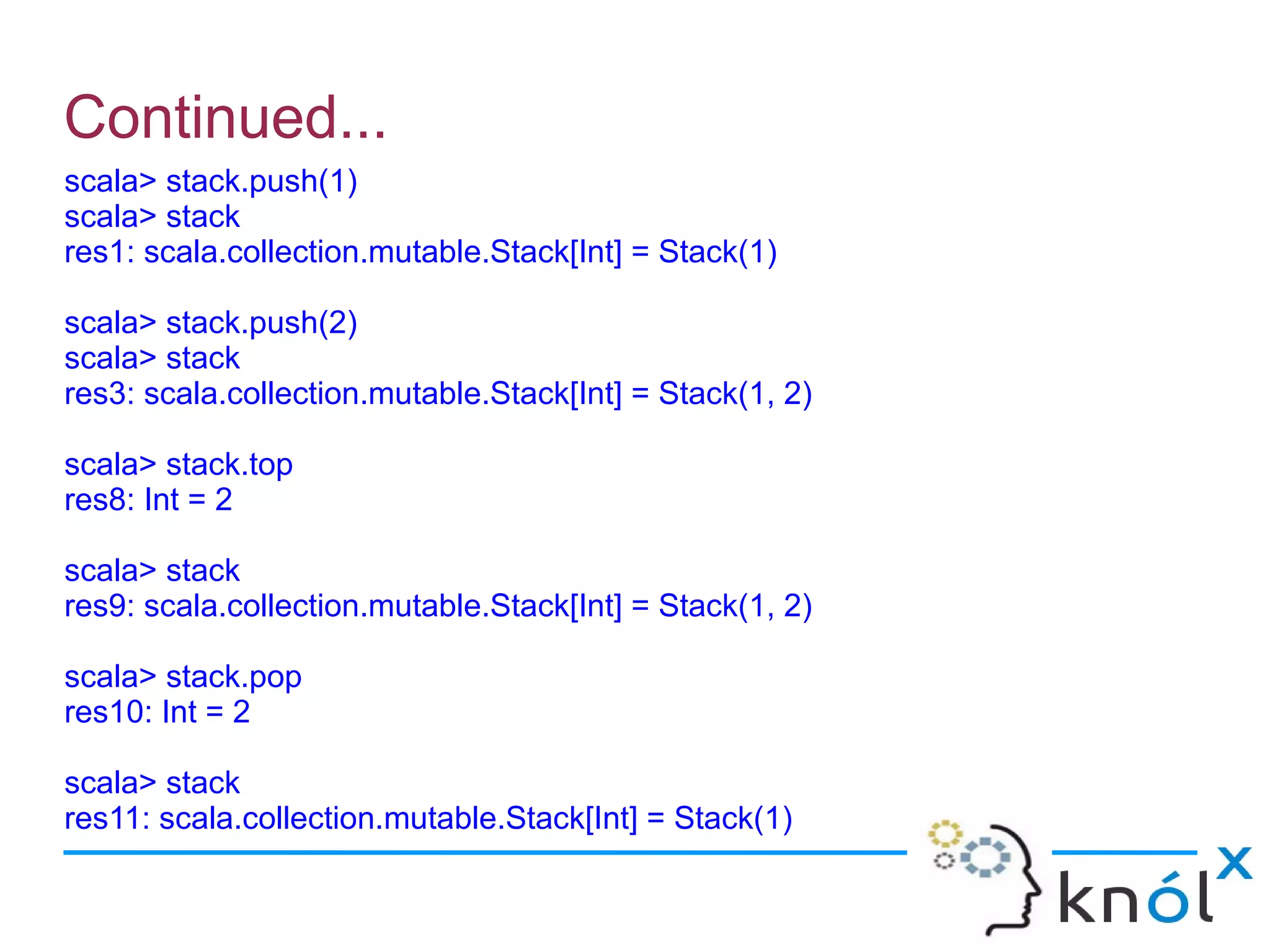 Continued...

scala> stack.push(1)
scala> stack
res1: scala.collection.mutable.Stack[Int] = Stack(1)

scala> stack.push(2)
scala> stack
res3: scala.collection.mutable.Stack[Int] = Stack(1, 2)

scala> stack.top
res8: Int = 2

scala> stack
res9: scala.collection.mutable.Stack[Int] = Stack(1, 2)

scala> stack.pop
res10: Int = 2

scala> stack
res11: scala.collection.mutable.Stack[Int] = Stack(1)

knólx